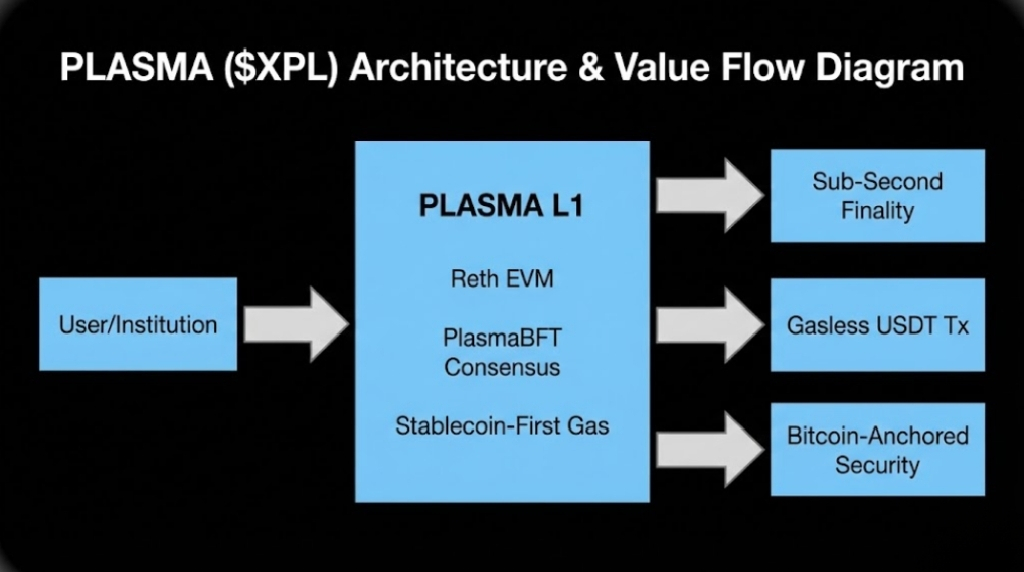 PLASMA ($XPL) Architecture & Value Flow Diagram

User/Institution

PLASMA L1

Reth EVM

PlasmaBFT Consensus

Stablecoin-First Gas

Sub-Second Finality

Gasless USDT Tx

Bitcoin-Anchored Security